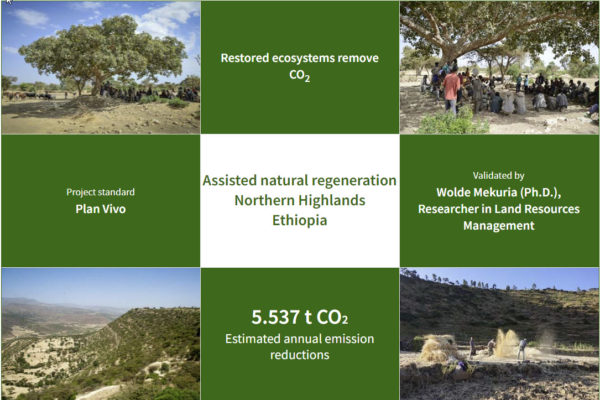 Restored ecosystems remove $CO_2$

Project standard
Plan Vivo

Assisted natural regeneration
Northern Highlands
Ethiopia

Validated by
Wolde Mekuria (Ph.D.), Researcher in Land Resources Management

5.537 t $CO_2$
Estimated annual emission reductions